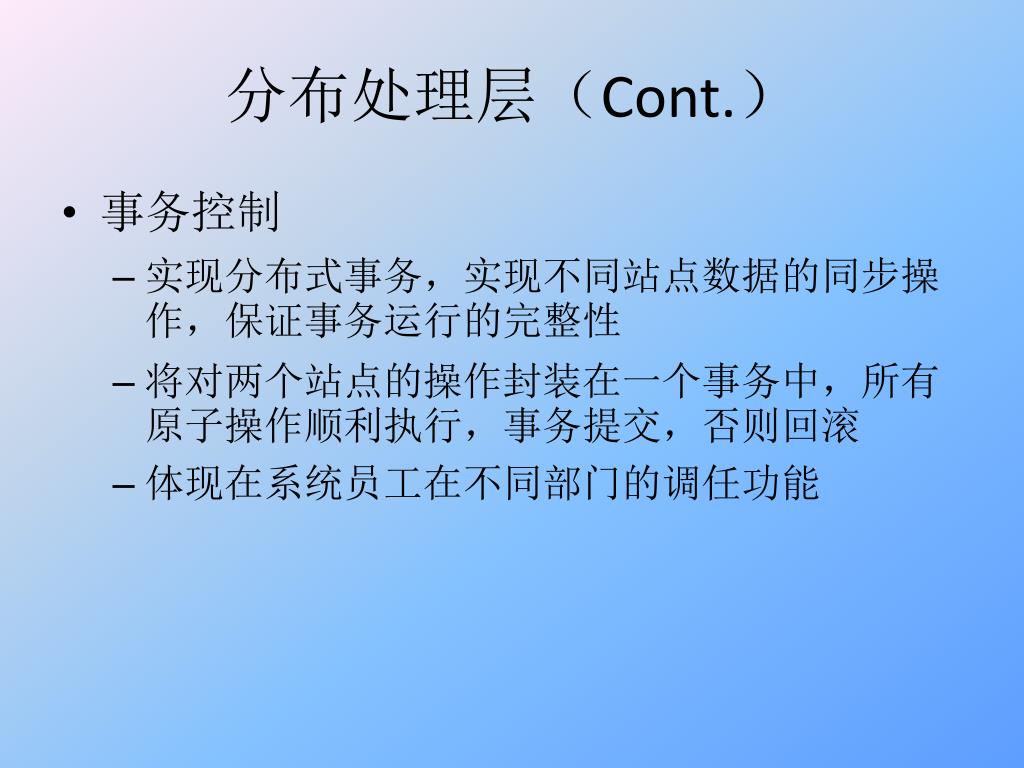 分布处理层（Cont.）

• 事务控制

– 实现分布式事务，实现不同站点数据的同步操作，保证事务运行的完整性

– 将对两个站点的操作封装在一个事务中，所有原子操作顺利执行，事务提交，否则回滚

– 体现在系统员工在不同部门的调任功能